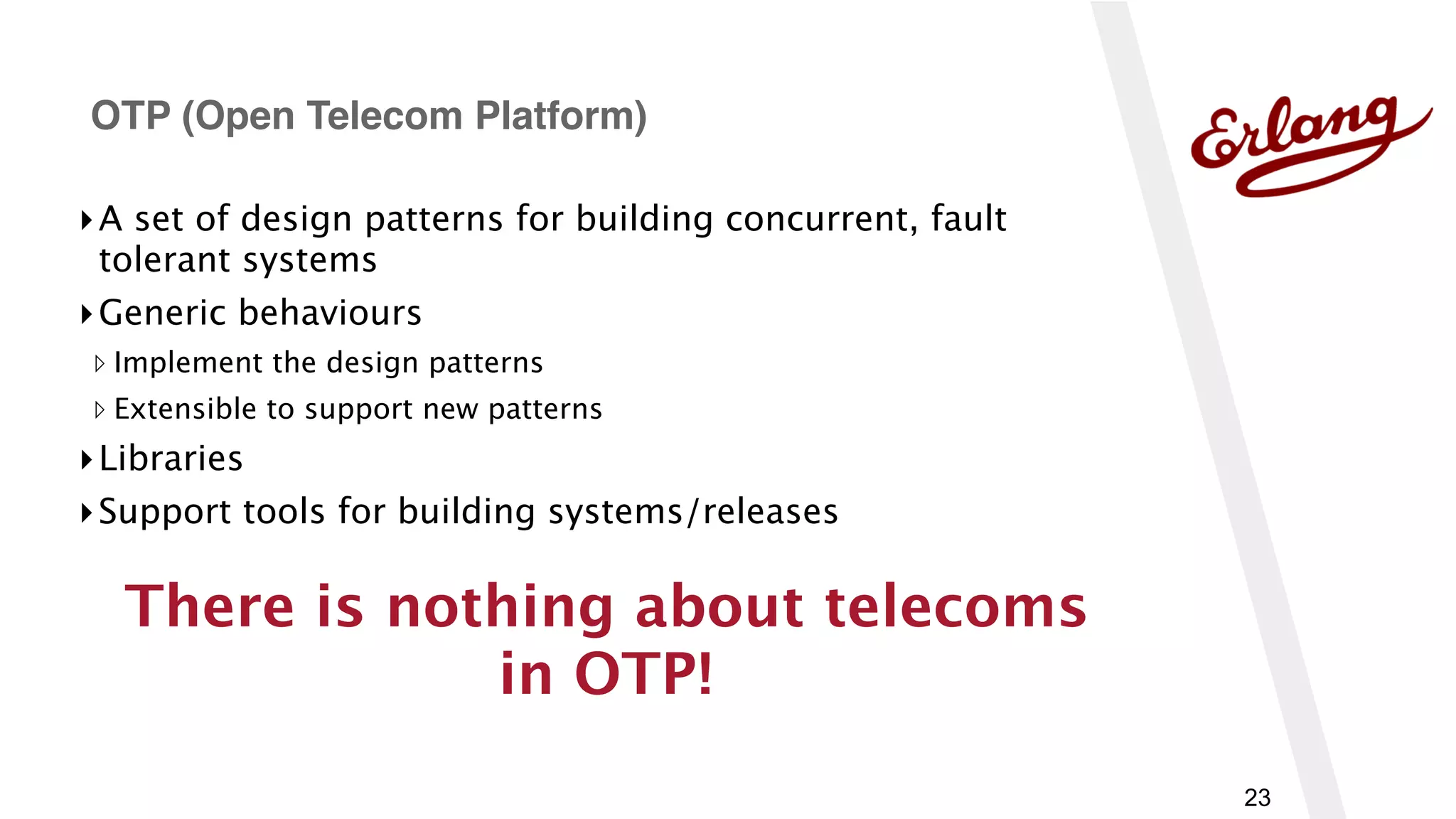 OTP (Open Telecom Platform)

Erlang

‣ A set of design patterns for building concurrent, fault tolerant systems

‣ Generic behaviours

▹ Implement the design patterns

▹ Extensible to support new patterns

‣ Libraries

‣ Support tools for building systems/releases

There is nothing about telecoms in OTP!

23